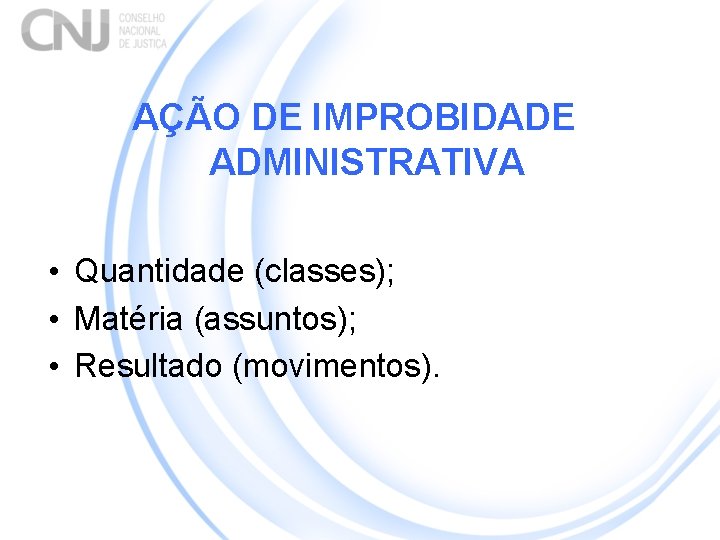 CNJ CONSELHO NACIONAL DE JUSTIÇA

AÇÃO DE IMPROBIDADE ADMINISTRATIVA

• Quantidade (classes);
• Matéria (assuntos);
• Resultado (movimentos).